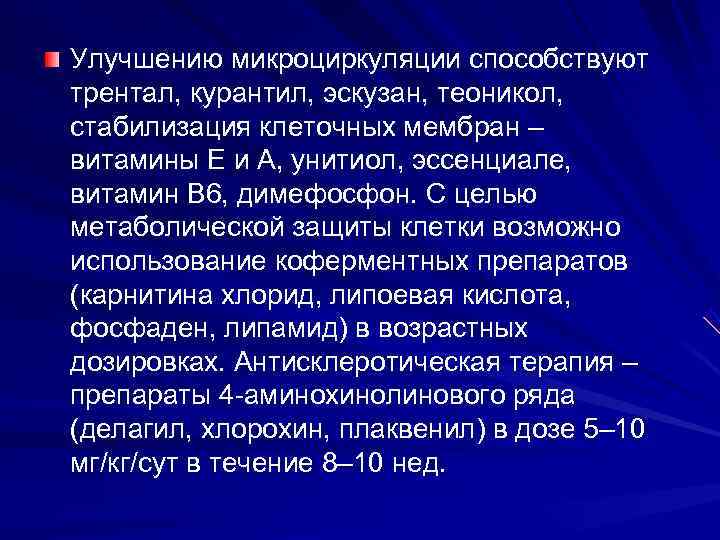 Улучшению микроциркуляции способствуют трентал, курантил, эскузан, теоникол, стабилизация клеточных мембран – витамины Е и А, унитиол, эссенциале, витамин В6, димефосфон. С целью метаболической защиты клетки возможно использование коферментных препаратов (карнитина хлорид, липоевая кислота, фосфаден, липамид) в возрастных дозировках. Антисклеротическая терапия – препараты 4-аминохинолинового ряда (делагил, хлорохин, плаквенил) в дозе 5–10 мг/кг/сут в течение 8–10 нед.